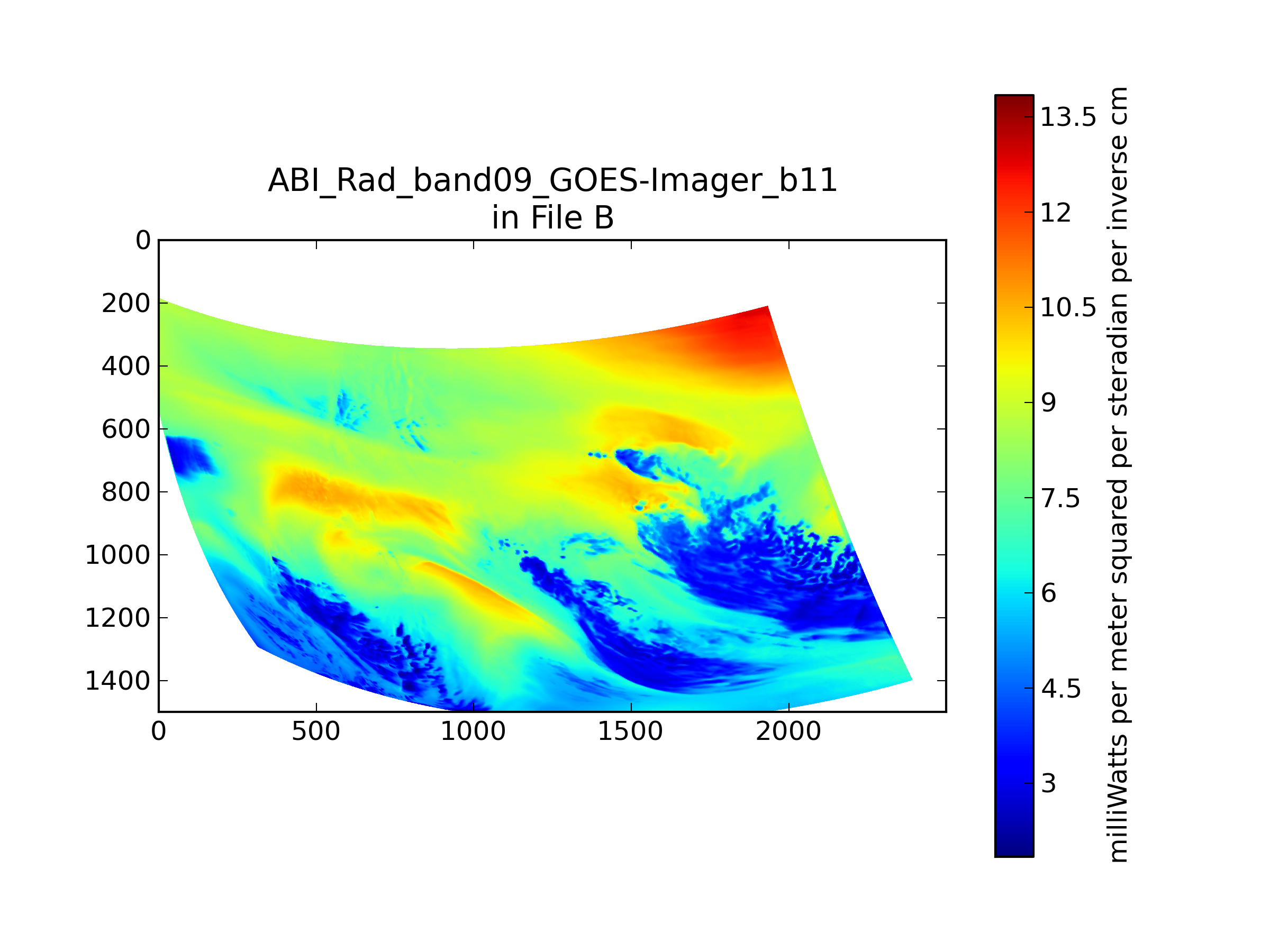 ABI_Rad_band09_GOES-Imager_b11
in File B

0
200
400
600
800
1000
1200
1400

0
500
1000
1500
2000

13.5
12
10.5
9
7.5
6
4.5
3

milliWatts per meter squared per steradian per inverse cm